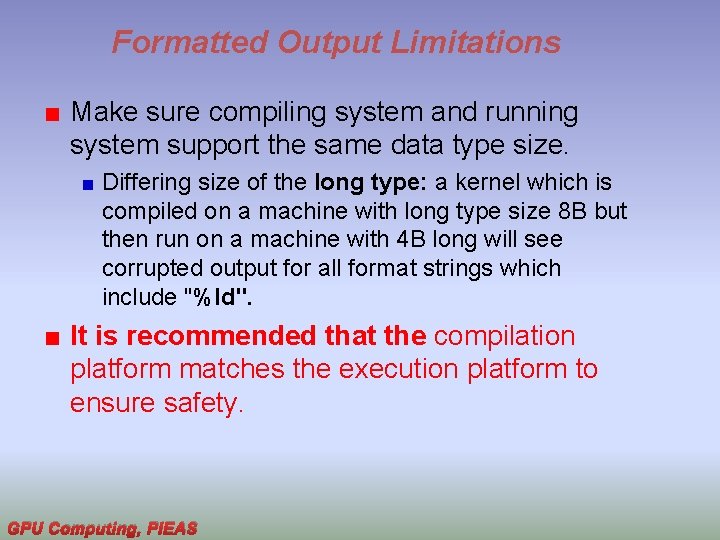 Formatted Output Limitations

Make sure compiling system and running system support the same data type size.

Differing size of the long type: a kernel which is compiled on a machine with long type size 8B but then run on a machine with 4B long will see corrupted output for all format strings which include "%ld".

It is recommended that the compilation platform matches the execution platform to ensure safety.

GPU Computing, PIEAS